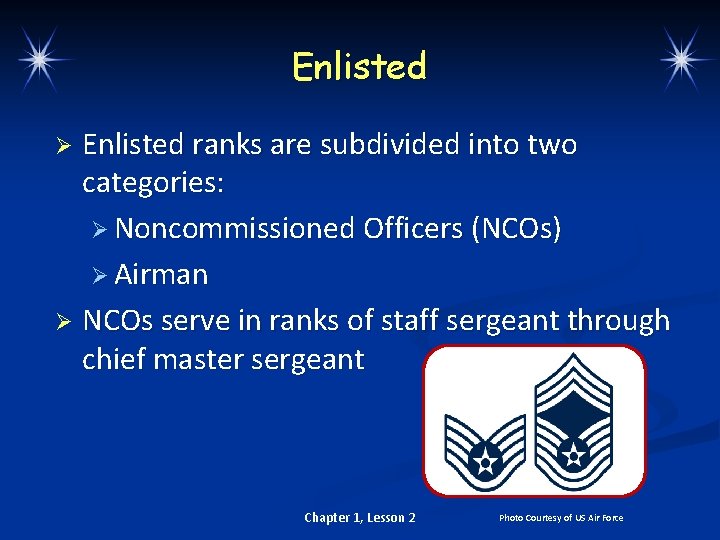 Enlisted

➢ Enlisted ranks are subdivided into two categories:

➢ Noncommissioned Officers (NCOs)

➢ Airman

➢ NCOs serve in ranks of staff sergeant through chief master sergeant

Chapter 1, Lesson 2

Photo Courtesy of US Air Force